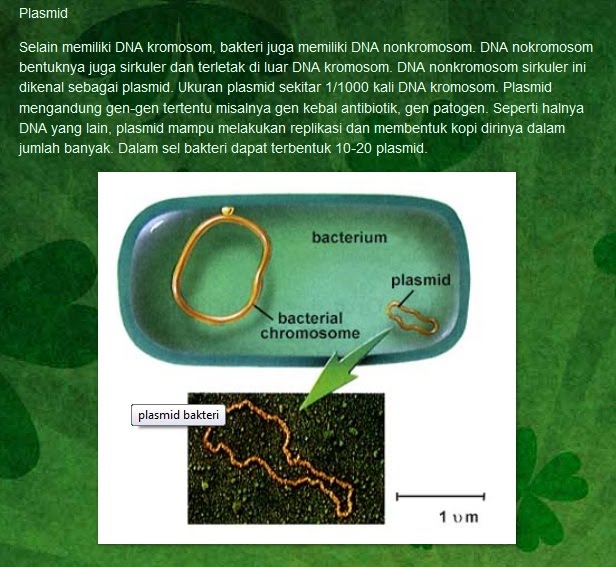 Plasmid

Selain memiliki DNA kromosom, bakteri juga memiliki DNA nonkromosom. DNA nokromosom bentuknya juga sirkuler dan terletak di luar DNA kromosom. DNA nonkromosom sirkuler ini dikenal sebagai plasmid. Ukuran plasmid sekitar 1/1000 kali DNA kromosom. Plasmid mengandung gen-gen tertentu misalnya gen kebal antibiotik, gen patogen. Seperti halnya DNA yang lain, plasmid mampu melakukan replikasi dan membentuk kopi dirinya dalam jumlah banyak. Dalam sel bakteri dapat terbentuk 10-20 plasmid.

bacterium

plasmid

bacterial chromosome

plasmid bakteri

1 υm